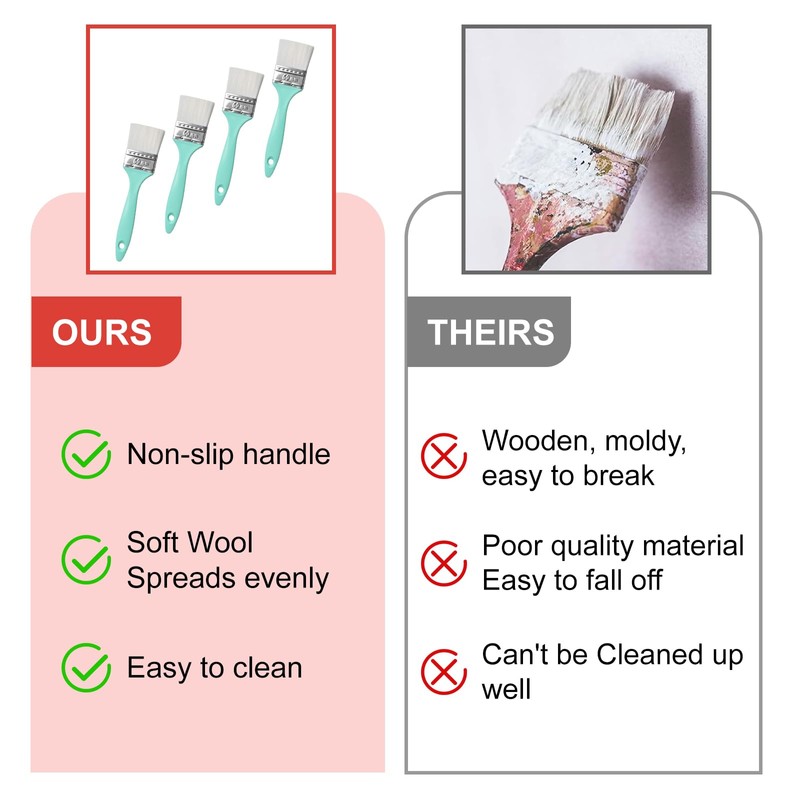 OURS

Non-slip handle

Soft Wool
Spreads evenly

Easy to clean

THEIRS

Wooden, moldy, easy to break

Poor quality material
Easy to fall off

Can't be Cleaned up well